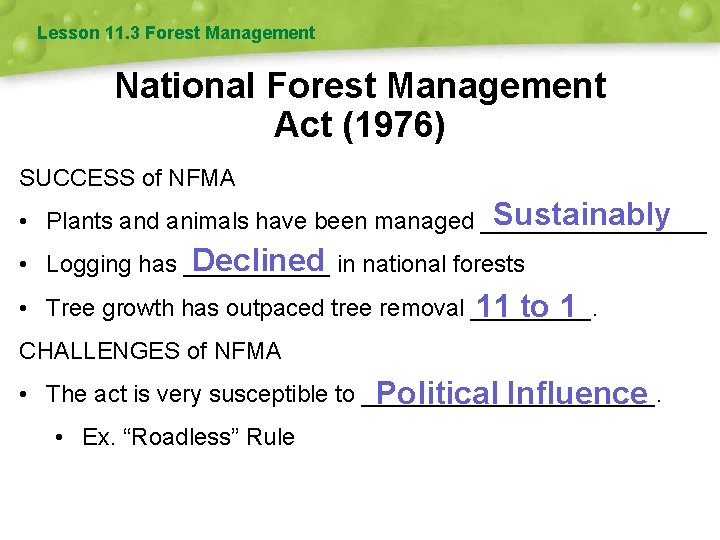 Lesson 11.3 Forest Management

National Forest Management Act (1976)

SUCCESS of NFMA

• Plants and animals have been managed Sustainably

• Logging has Declined in national forests

• Tree growth has outpaced tree removal 11 to 1.

CHALLENGES of NFMA

• The act is very susceptible to Political Influence.

• Ex. “Roadless” Rule